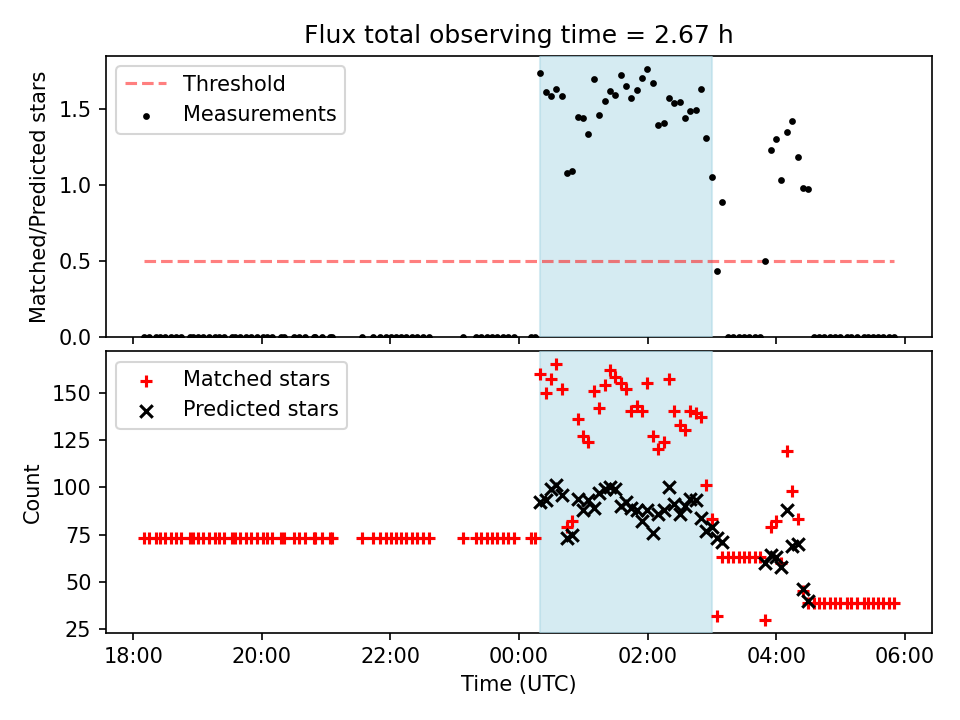 Flux total observing time = 2.67 h

Threshold
Measurements

Matched/Predicted stars

1.5
1.0
0.5
0.0

Matched stars
Predicted stars

Count

150
125
100
75
50
25

18:00
20:00
22:00
00:00
02:00
04:00
06:00

Time (UTC)